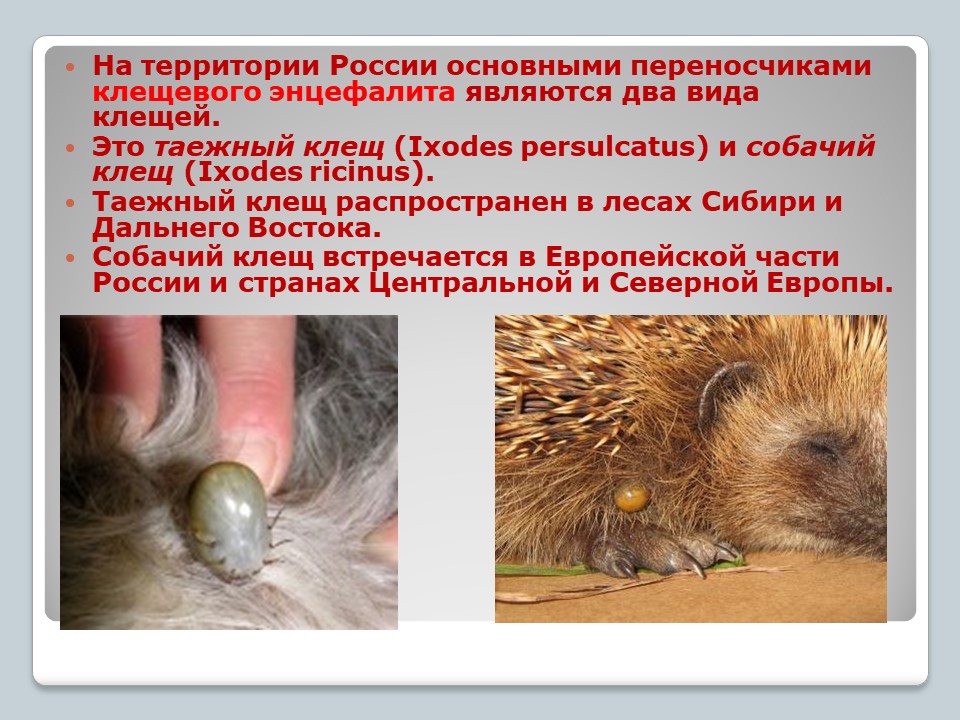 На территории России основными переносчиками клещевого энцефалита являются два вида клещей.

Это таежный клещ (Ixodes persulcatus) и собачий клещ (Ixodes ricinus).

Таежный клещ распространен в лесах Сибири и Дальнего Востока.

Собачий клещ встречается в Европейской части России и странах Центральной и Северной Европы.